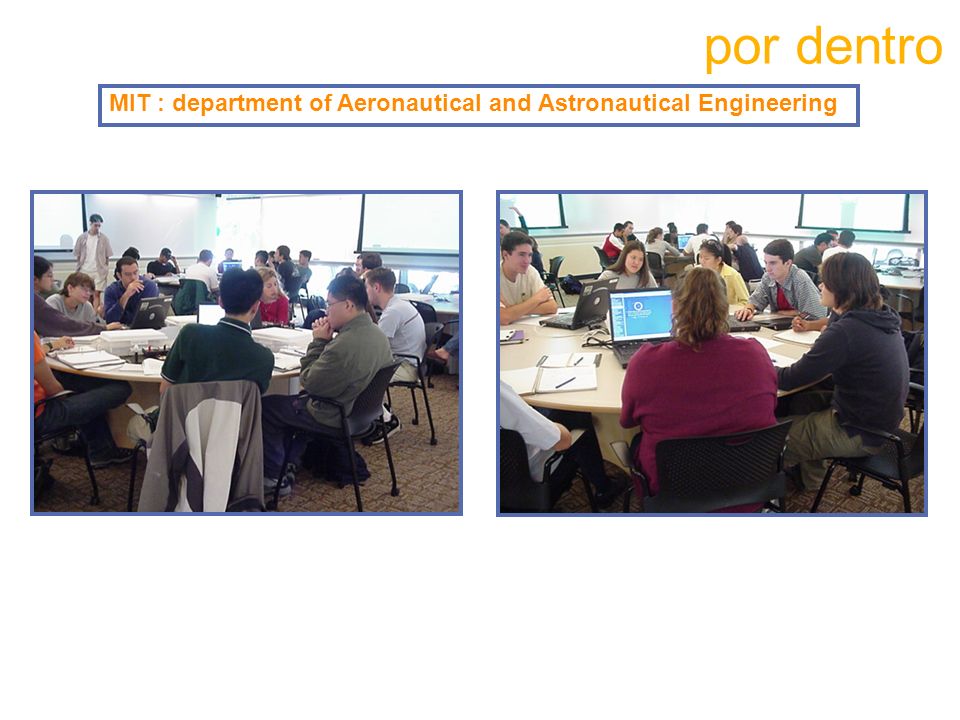 por dentro

MIT : department of Aeronautical and Astronautical Engineering